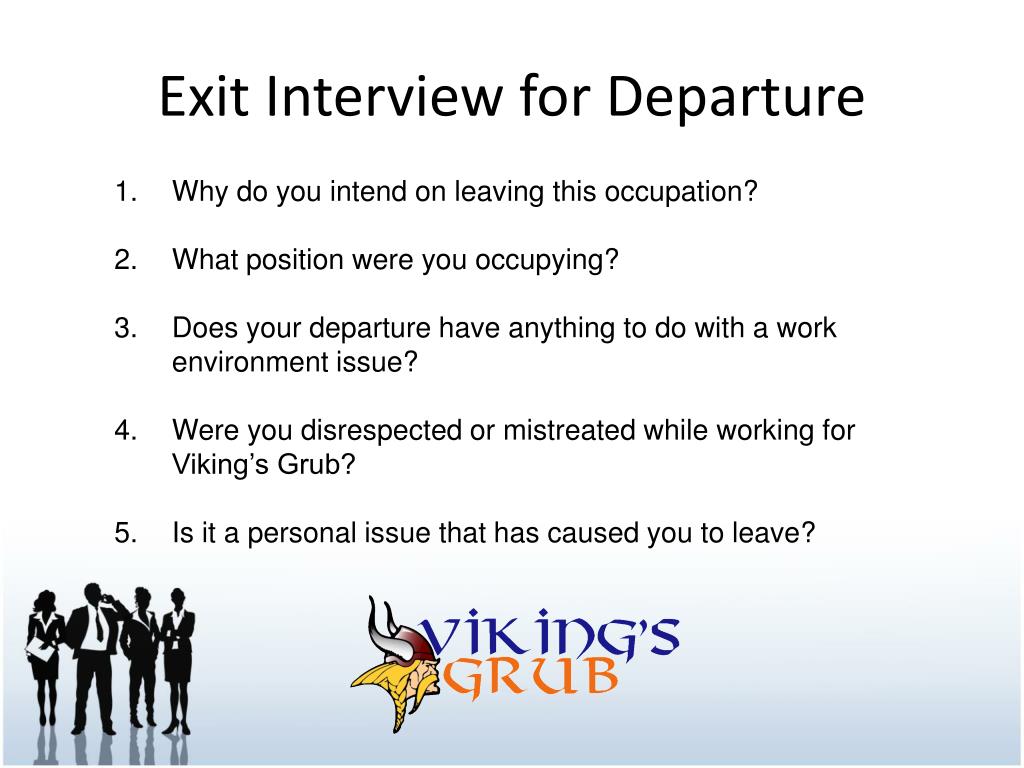 Exit Interview for Departure

1. Why do you intend on leaving this occupation?

2. What position were you occupying?

3. Does your departure have anything to do with a work environment issue?

4. Were you disrespected or mistreated while working for Viking's Grub?

5. Is it a personal issue that has caused you to leave?

VIKING'S GRUB